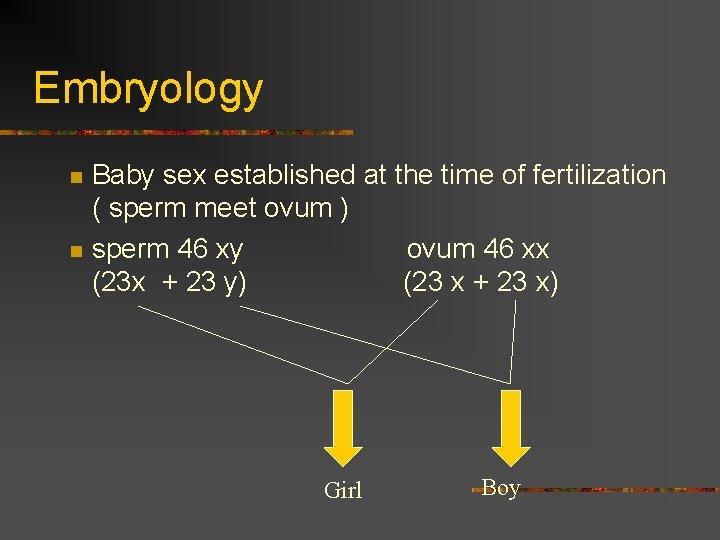 Embryology

Baby sex established at the time of fertilization ( sperm meet ovum )

sperm 46 xy (23x + 23 y)

ovum 46 xx (23 x + 23 x)

Girl

Boy